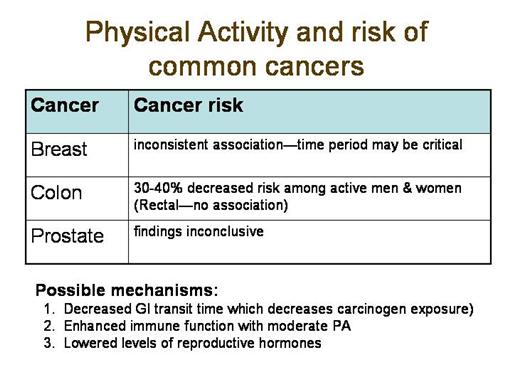 Physical Activity and risk of common cancers

| Cancer | Cancer risk |
|---|---|
| Breast | inconsistent association—time period may be critical |
| Colon | 30-40% decreased risk among active men & women (Rectal—no association) |
| Prostate | findings inconclusive |

Possible mechanisms:
1. Decreased GI transit time which decreases carcinogen exposure)
2. Enhanced immune function with moderate PA
3. Lowered levels of reproductive hormones